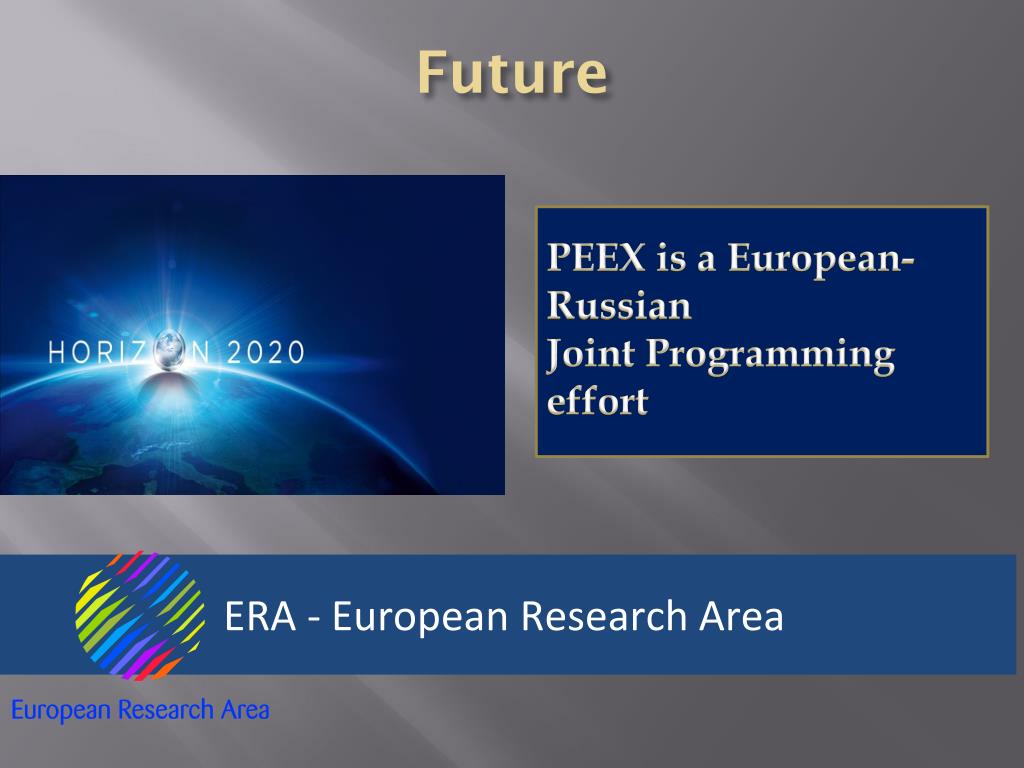 Future

HORIZON 2020

PEEX is a European-Russian Joint Programming effort

ERA - European Research Area

European Research Area